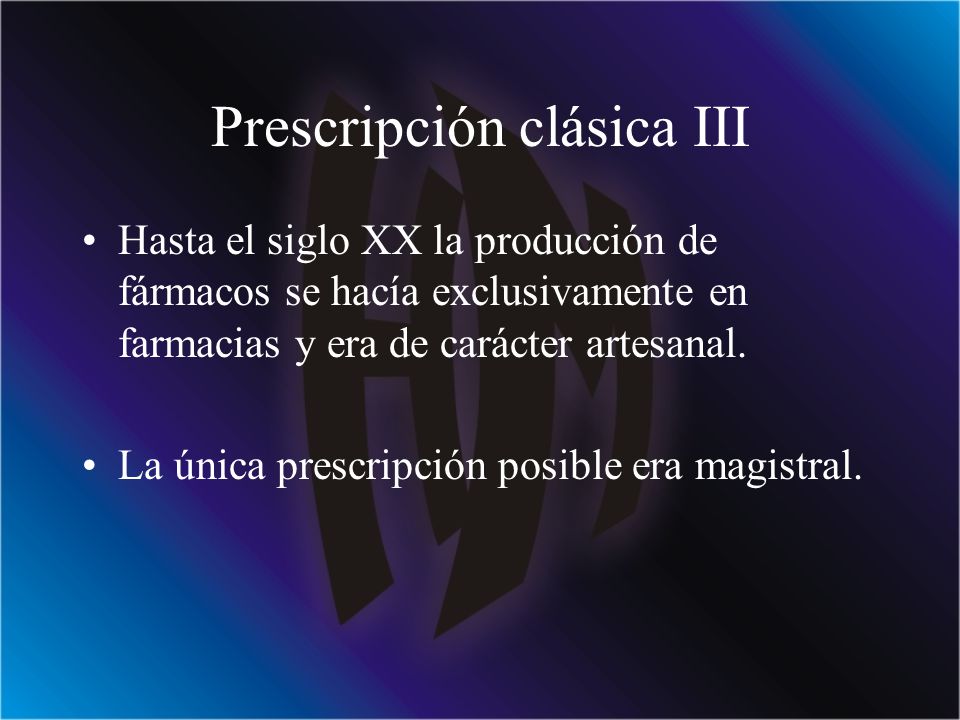 Prescripción clásica III

• Hasta el siglo XX la producción de fármacos se hacía exclusivamente en farmacias y era de carácter artesanal.

• La única prescripción posible era magistral.